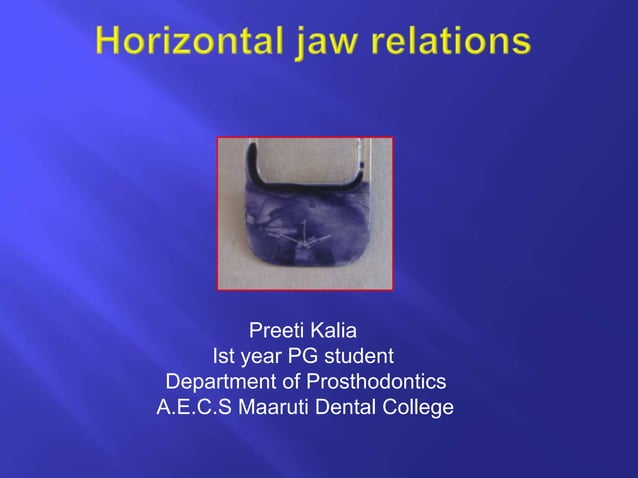 Horizontal jaw relations

Preeti Kalia
Ist year PG student
Department of Prosthodontics
A.E.C.S Maaruti Dental College